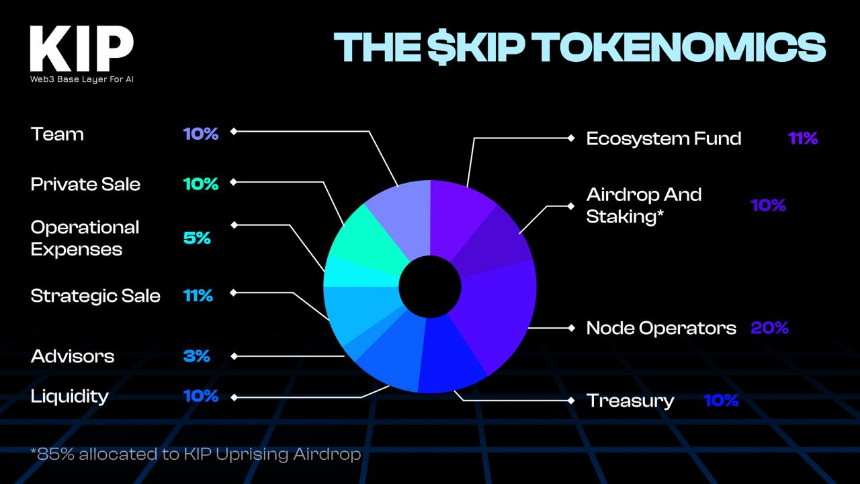 KIP
Web3 Base Layer For AI

THE $KIP TOKENOMICS

Team 10%
Private Sale 10%
Operational Expenses 5%
Strategic Sale 11%
Advisors 3%
Liquidity 10%

Ecosystem Fund 11%
Airdrop And Staking* 10%
Node Operators 20%
Treasury 10%

*85% allocated to KIP Uprising Airdrop